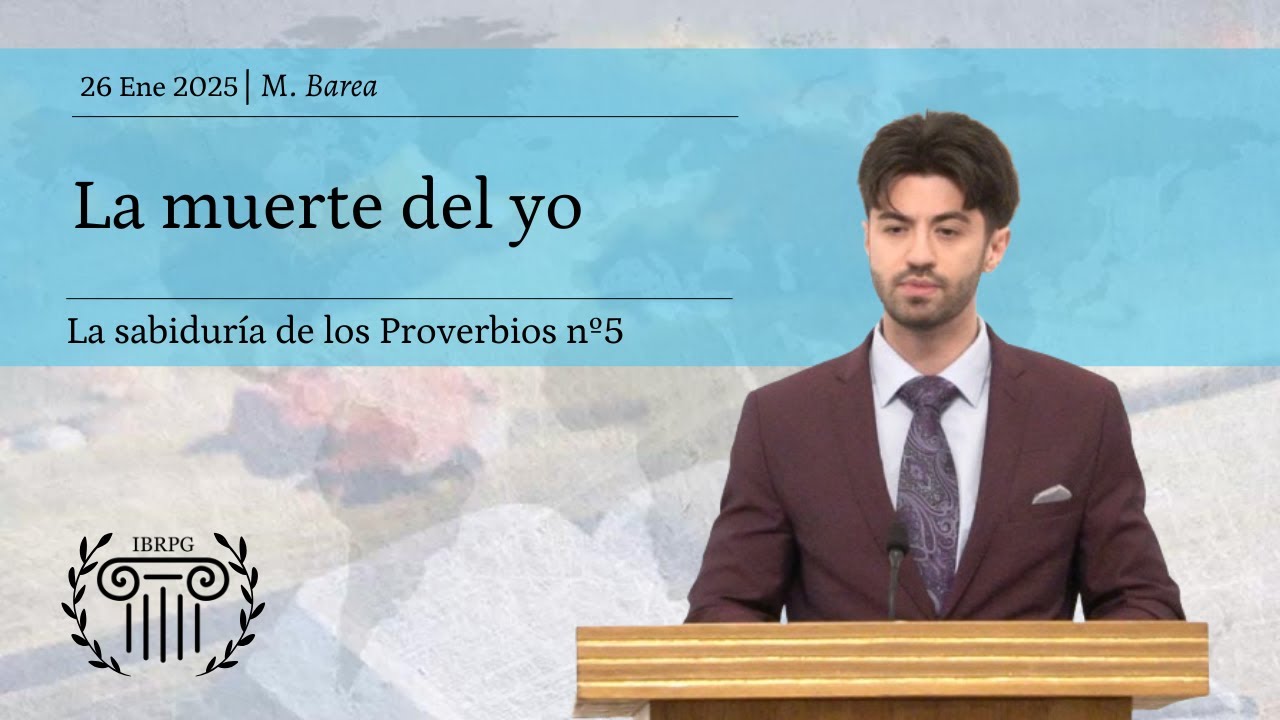 26 Ene 2025 | M. Barea

La muerte del yo

La sabiduría de los Proverbios nº5

IBRPG